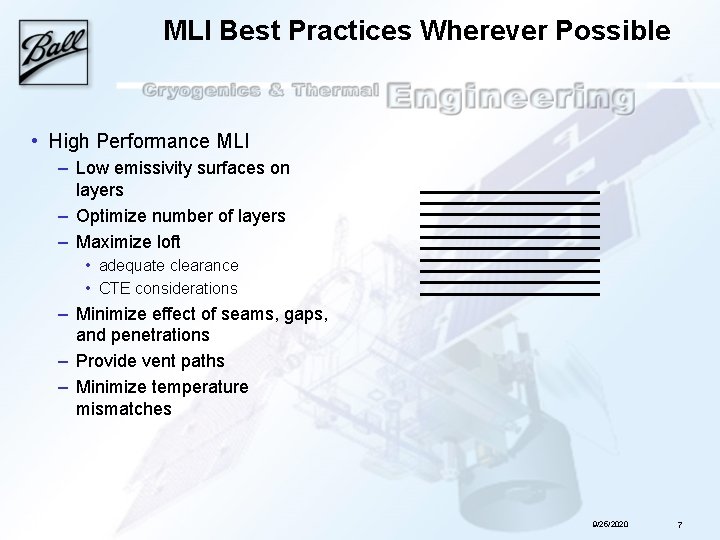 Ball

MLI Best Practices Wherever Possible

Cryogenics & Thermal Engineering

• High Performance MLI
– Low emissivity surfaces on layers
– Optimize number of layers
– Maximize loft
• adequate clearance
• CTE considerations
– Minimize effect of seams, gaps, and penetrations
– Provide vent paths
– Minimize temperature mismatches

9/26/2020 7